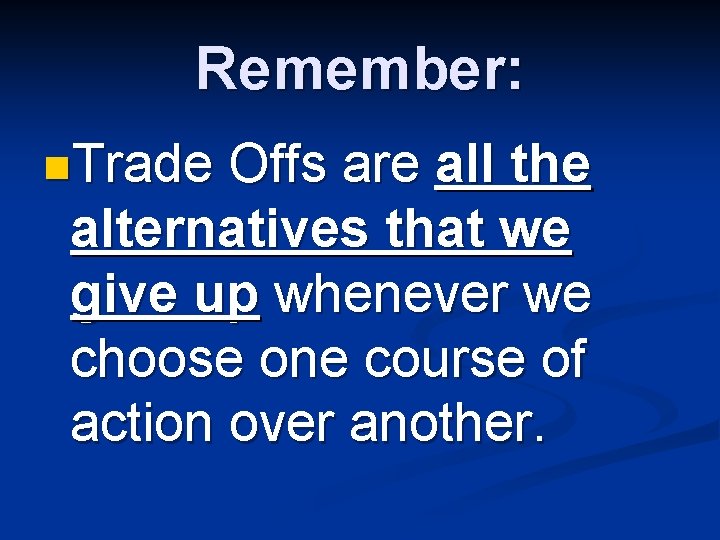 Remember:

Trade Offs are all the alternatives that we give up whenever we choose one course of action over another.